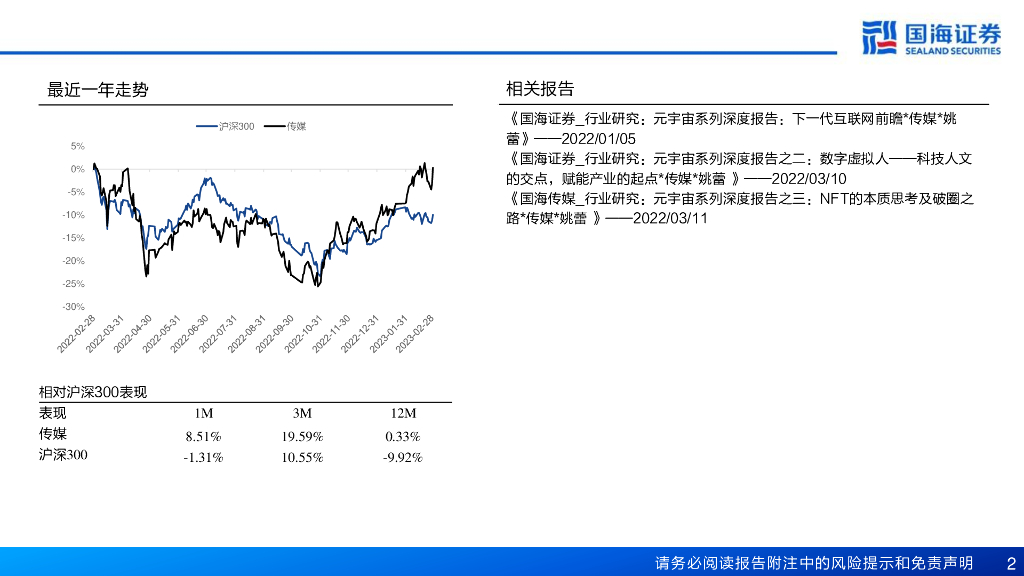 国海证券
SEALAND SECURITIES

最近一年走势

沪深300 传媒

5%
0%
-5%
-10%
-15%
-20%
-25%
-30%

2022-02-28 2022-03-31 2022-04-30 2022-05-31 2022-06-30 2022-07-31 2022-08-31 2022-09-30 2022-10-31 2022-11-30 2022-12-31 2023-01-31 2023-02-28

相对沪深300表现

| 表现 | 1M | 3M | 12M |
|---|---|---|---|
| 传媒 | 8.51% | 19.59% | 0.33% |
| 沪深300 | -1.31% | 10.55% | -9.92% |

相关报告

《国海证券_行业研究：元宇宙系列深度报告：下一代互联网前瞻*传媒*姚蕾》——2022/01/05
《国海证券_行业研究：元宇宙系列深度报告之二：数字虚拟人——科技人文的交点，赋能产业的起点*传媒*姚蕾 》——2022/03/10
《国海传媒_行业研究：元宇宙系列深度报告之三：NFT的本质思考及破圈之路*传媒*姚蕾 》——2022/03/11

请务必阅读报告附注中的风险提示和免责声明 2